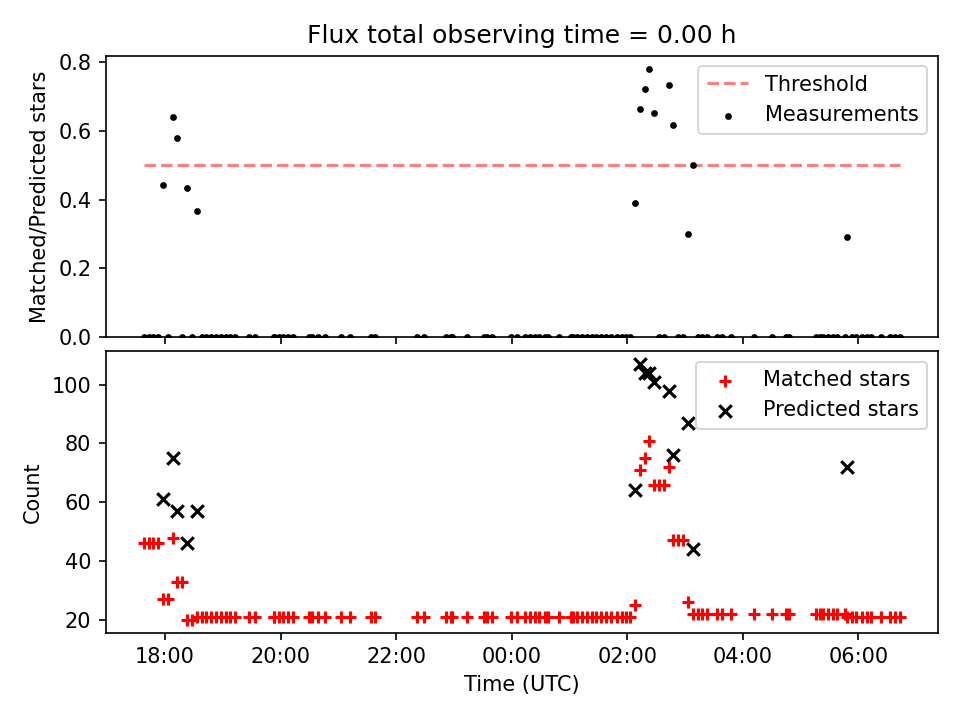 Flux total observing time = 0.00 h

Matched/Predicted stars

0.8
0.6
0.4
0.2
0.0

Threshold
Measurements

Count

100
80
60
40
20

Matched stars
Predicted stars

18:00
20:00
22:00
00:00
02:00
04:00
06:00

Time (UTC)